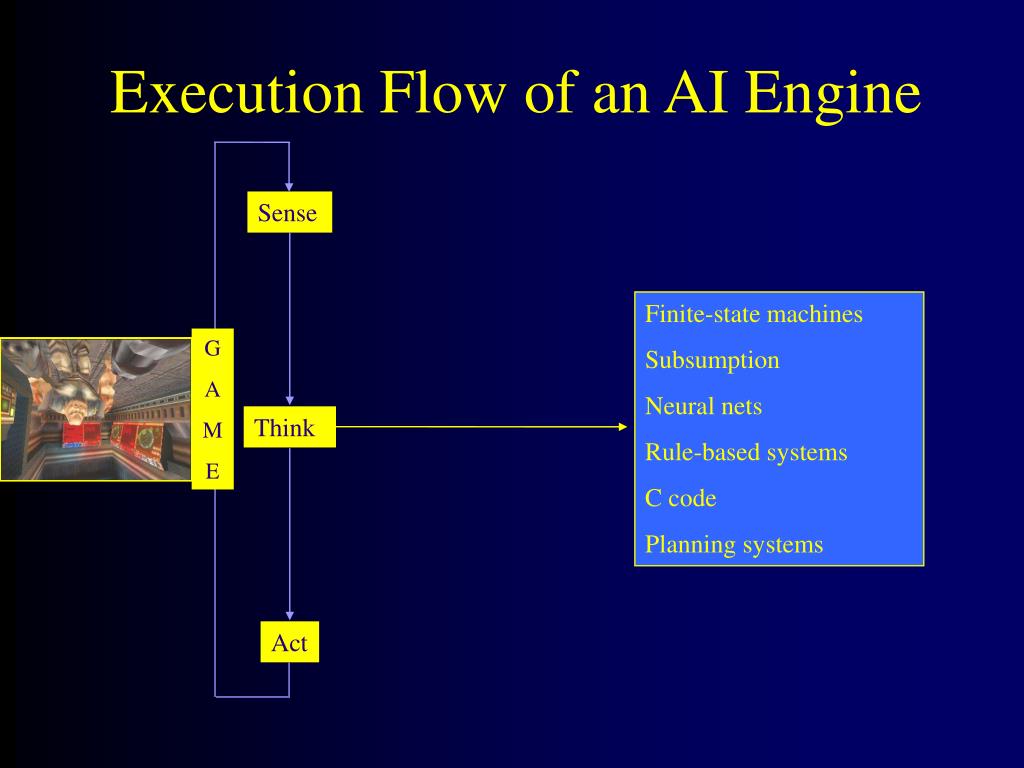 Execution Flow of an AI Engine

Sense

G
A
M
E

Think

Act

Finite-state machines

Subsumption

Neural nets

Rule-based systems

C code

Planning systems